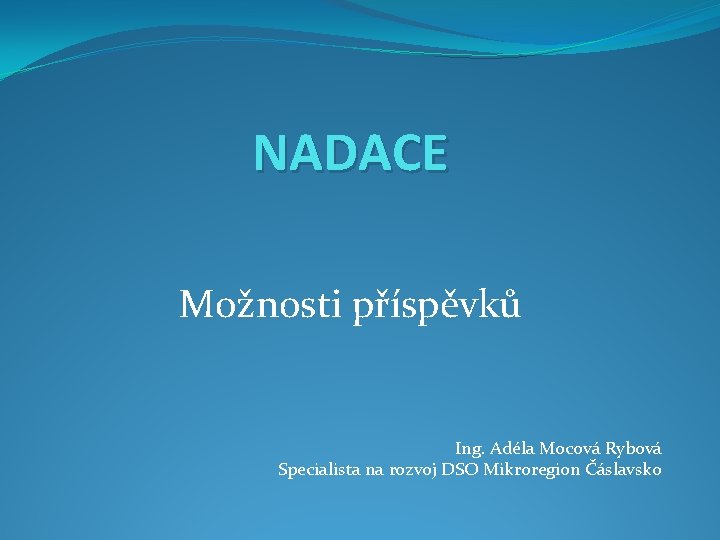 NADACE

Možnosti příspěvků

Ing. Adéla Mocová Rybová
Specialista na rozvoj DSO Mikroregion Čáslavsko